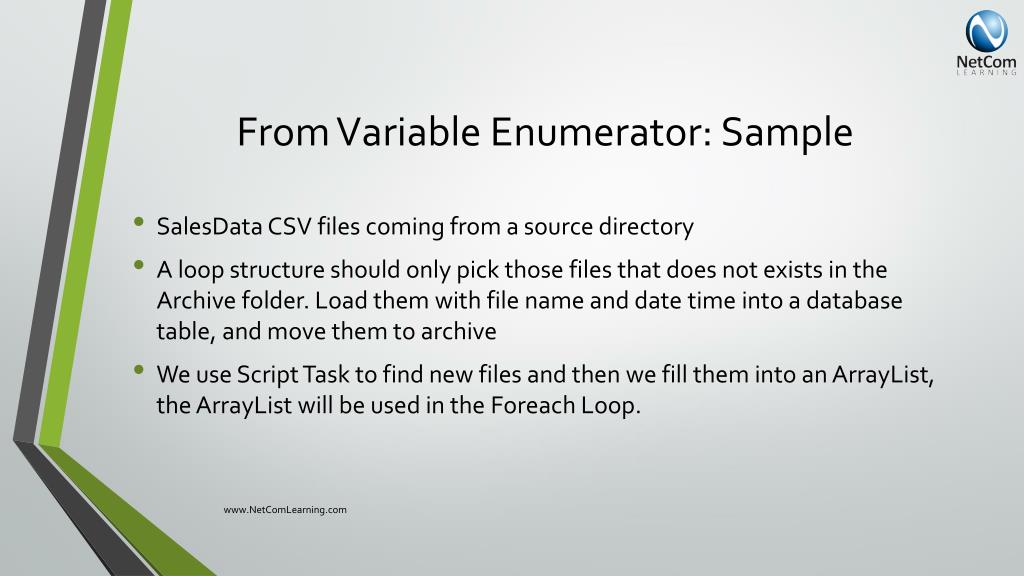 NetCom
LEARNING

From Variable Enumerator: Sample

• SalesData CSV files coming from a source directory
• A loop structure should only pick those files that does not exists in the Archive folder. Load them with file name and date time into a database table, and move them to archive
• We use Script Task to find new files and then we fill them into an ArrayList, the ArrayList will be used in the Foreach Loop.

www.NetComLearning.com